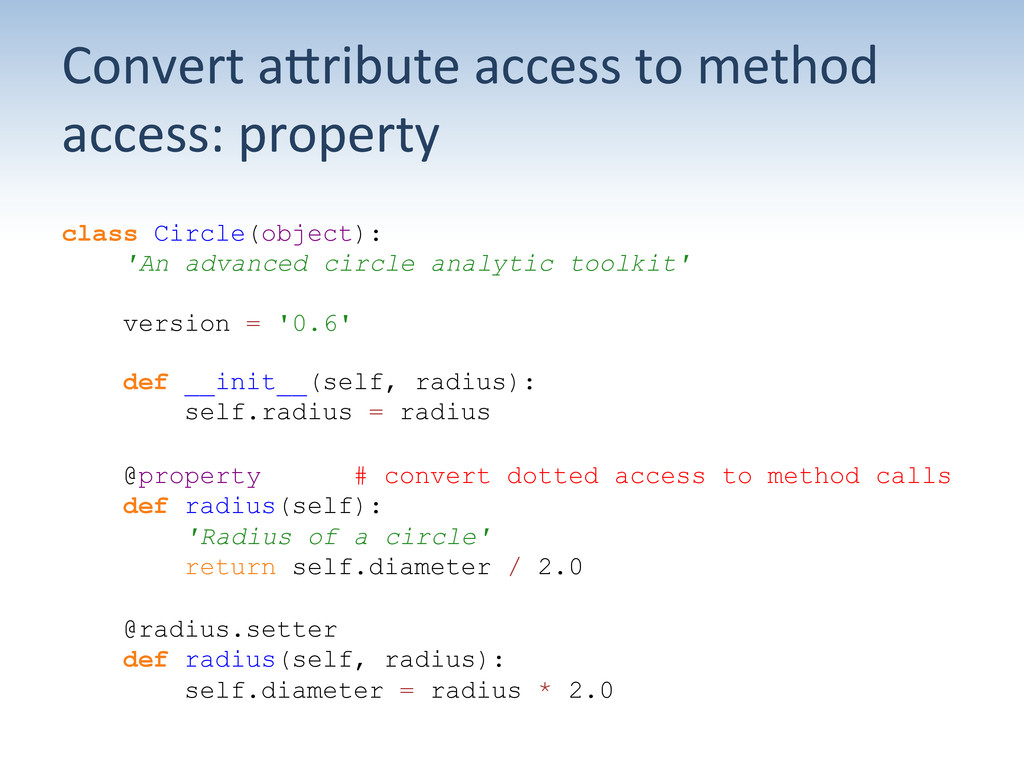 Convert attribute access to method access: property

class Circle(object):
    'An advanced circle analytic toolkit'

    version = '0.6'

    def __init__(self, radius):
        self.radius = radius

    @property      # convert dotted access to method calls
    def radius(self):
        'Radius of a circle'
        return self.diameter / 2.0

    @radius.setter
    def radius(self, radius):
        self.diameter = radius * 2.0